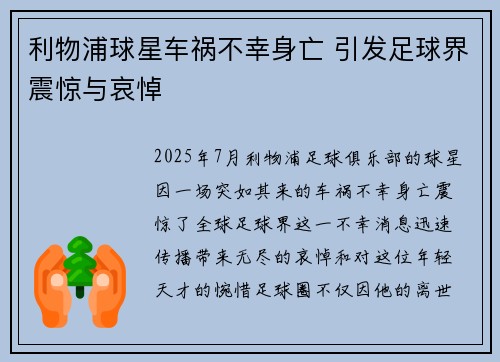 利物浦球星车祸不幸身亡 引发足球界震惊与哀悼

2025年7月利物浦足球俱乐部的球星因一场突如其来的车祸不幸身亡震惊了全球足球界这一不幸消息迅速传播带来无尽的哀悼和对这位年轻天才的惋惜足球圈不仅因他的离世